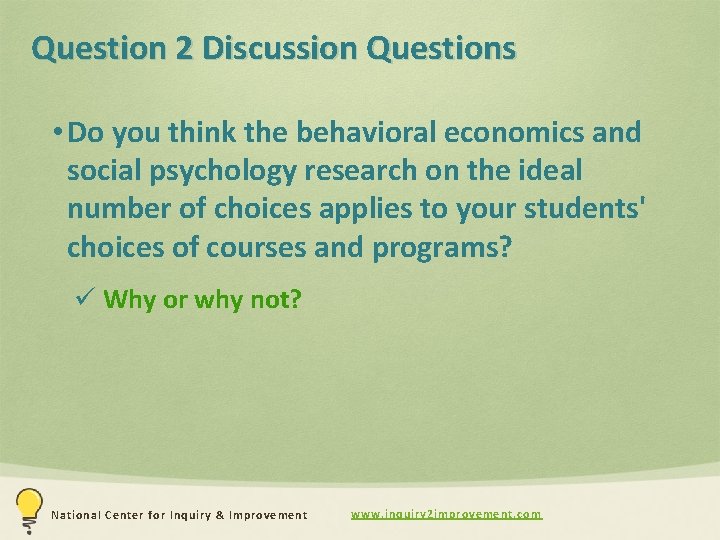 Question 2 Discussion Questions

• Do you think the behavioral economics and social psychology research on the ideal number of choices applies to your students' choices of courses and programs?

✓ Why or why not?

National Center for Inquiry & Improvement www.inquiry2improvement.com